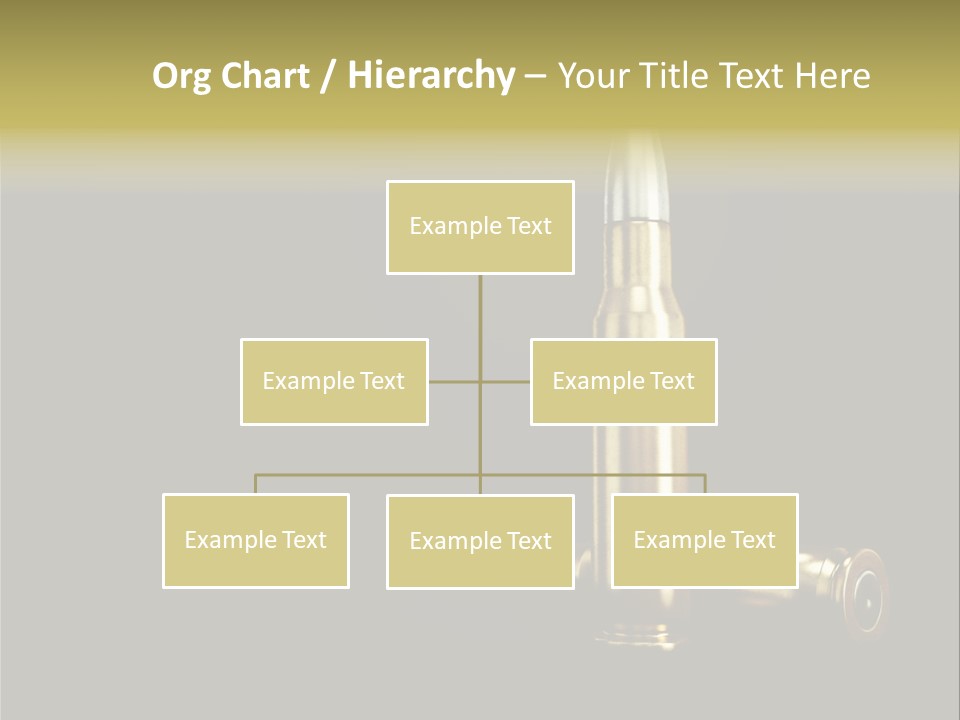 Org Chart / Hierarchy – Your Title Text Here

Example Text

Example Text

Example Text

Example Text

Example Text

Example Text